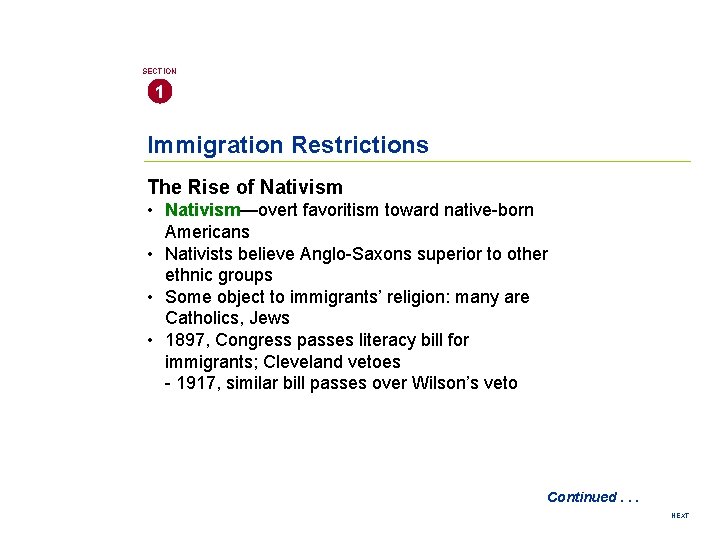 SECTION
1

Immigration Restrictions

The Rise of Nativism

• Nativism—overt favoritism toward native-born Americans
• Nativists believe Anglo-Saxons superior to other ethnic groups
• Some object to immigrants' religion: many are Catholics, Jews
• 1897, Congress passes literacy bill for immigrants; Cleveland vetoes
- 1917, similar bill passes over Wilson's veto

Continued . . .

NEXT